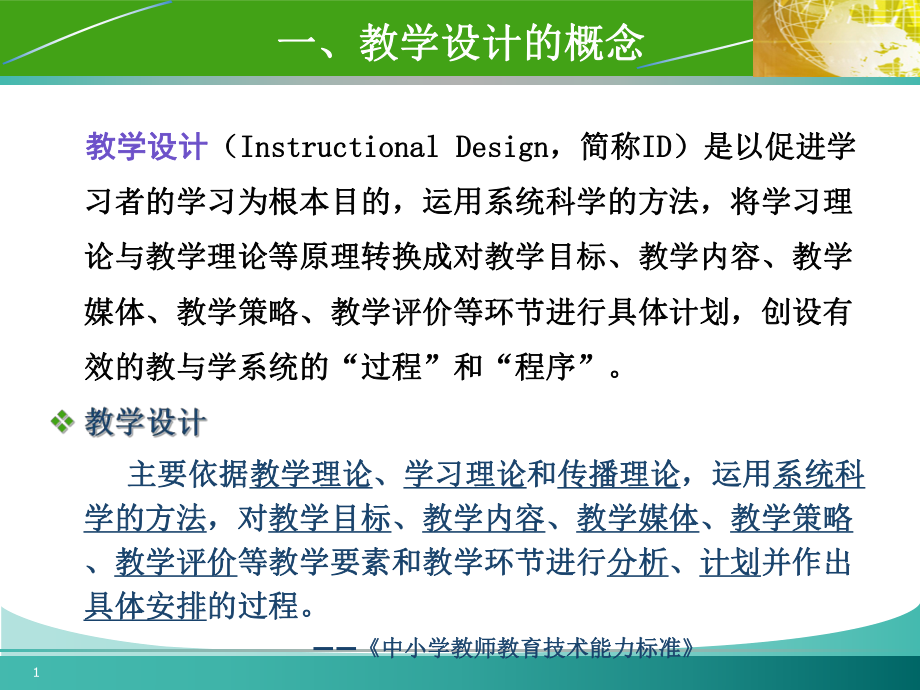 一、教学设计的概念

教学设计（Instructional Design，简称ID）是以促进学习者的学习为根本目的，运用系统科学的方法，将学习理论与教学理论等原理转换成对教学目标、教学内容、教学媒体、教学策略、教学评价等环节进行具体计划，创设有效的教与学系统的“过程”和“程序”。

❖ 教学设计

主要依据教学理论、学习理论和传播理论，运用系统科学的方法，对教学目标、教学内容、教学媒体、教学策略、教学评价等教学要素和教学环节进行分析、计划并作出具体安排的过程。

——《中小学教师教育技术能力标准》

1